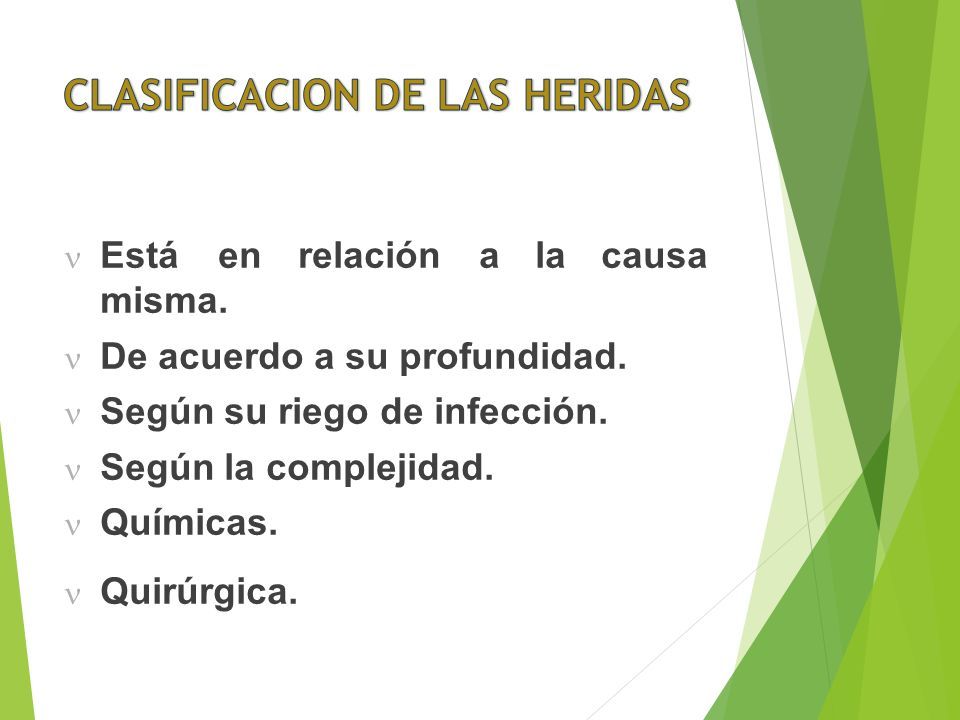 CLASIFICACION DE LAS HERIDAS

ν Está en relación a la causa misma.
ν De acuerdo a su profundidad.
ν Según su riego de infección.
ν Según la complejidad.
ν Químicas.
ν Quirúrgica.